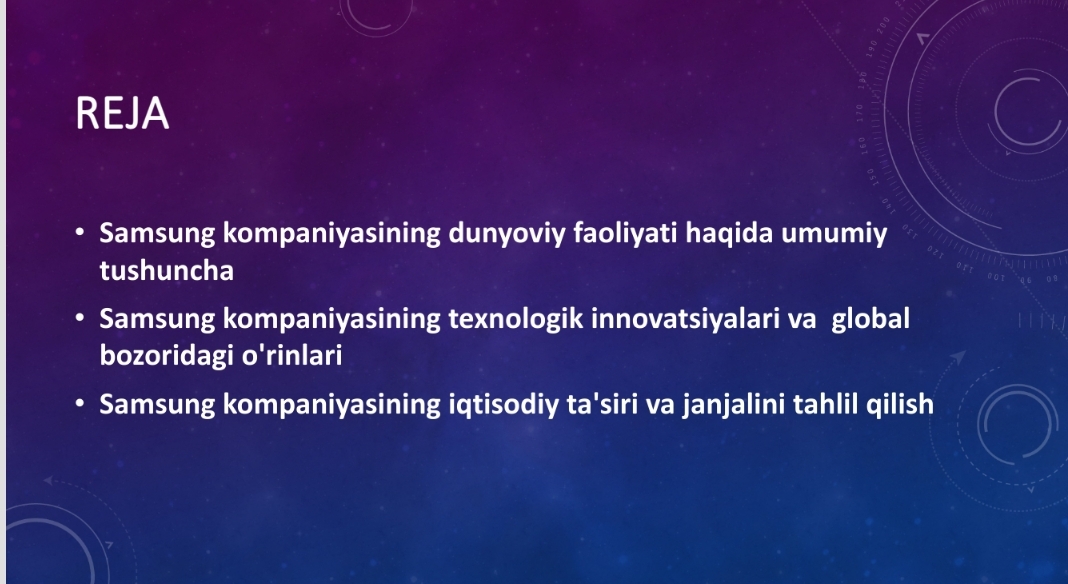 REJA

• Samsung kompaniyasining dunyoviy faoliyati haqida umumiy tushuncha
• Samsung kompaniyasining texnologik innovatsiyalari va global bozoridagi o'rinlari
• Samsung kompaniyasining iqtisodiy ta'siri va janjalini tahlil qilish